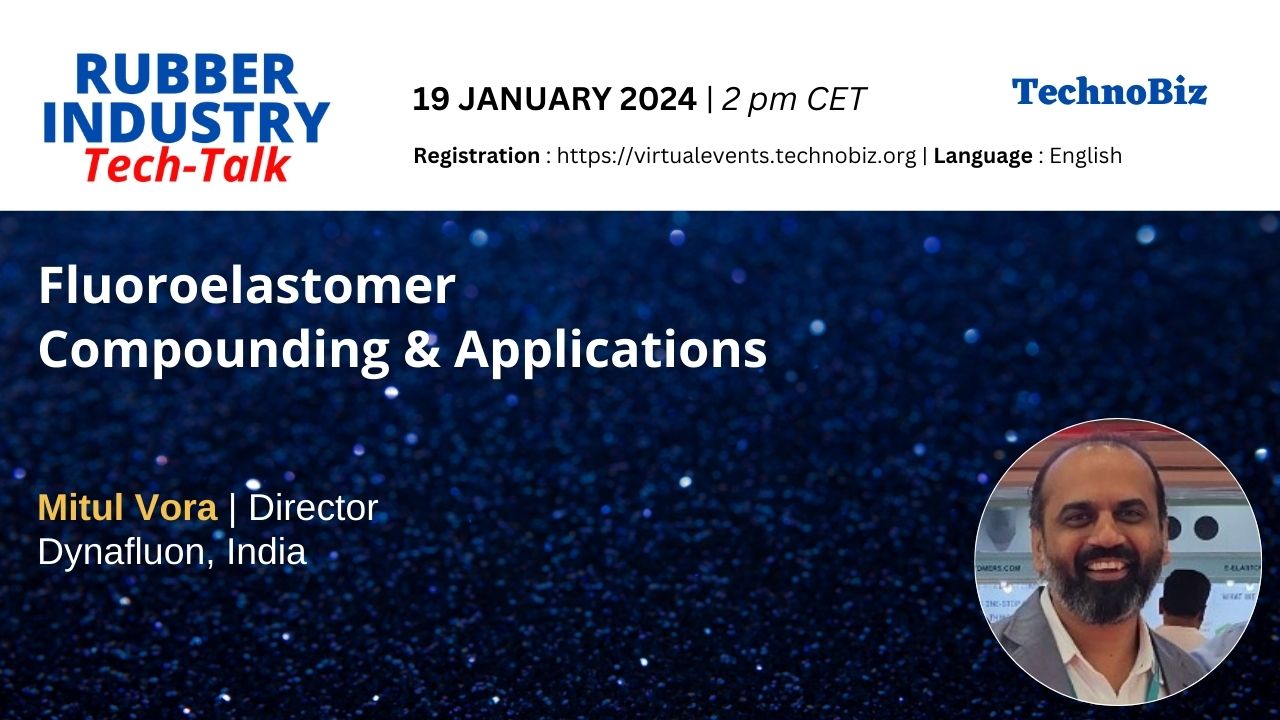 RUBBER INDUSTRY
Tech-Talk

19 JANUARY 2024 | 2 pm CET

TechnoBiz

Registration : https://virtualevents.technobiz.org | Language : English

Fluoroelastomer
Compounding & Applications

Mitul Vora | Director
Dynafluon, India